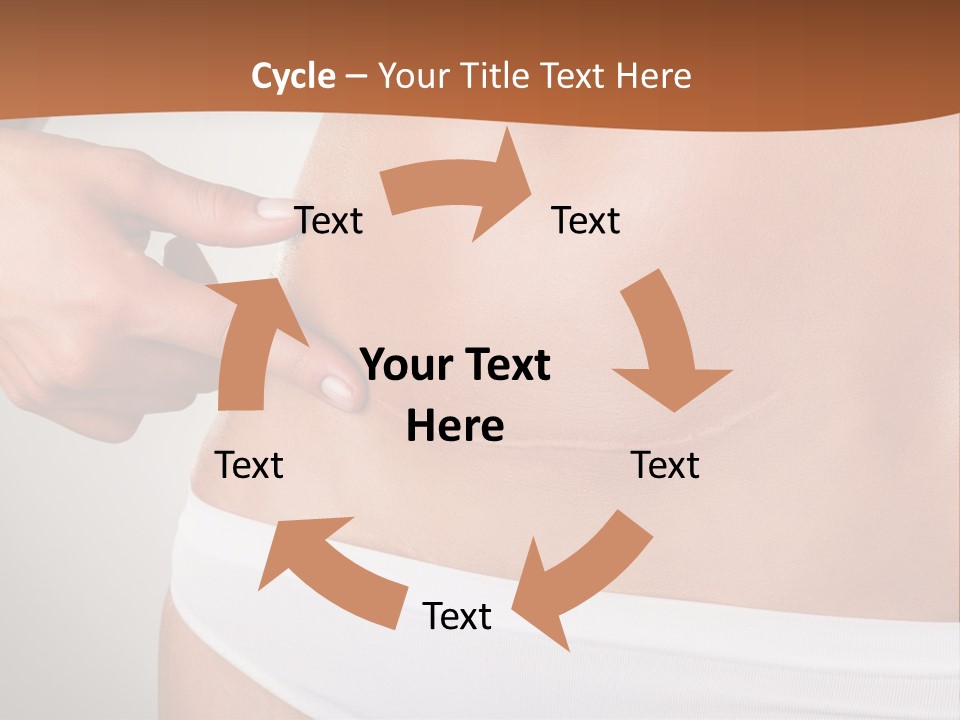 Cycle – Your Title Text Here

Text

Text

Your Text Here

Text

Text

Text